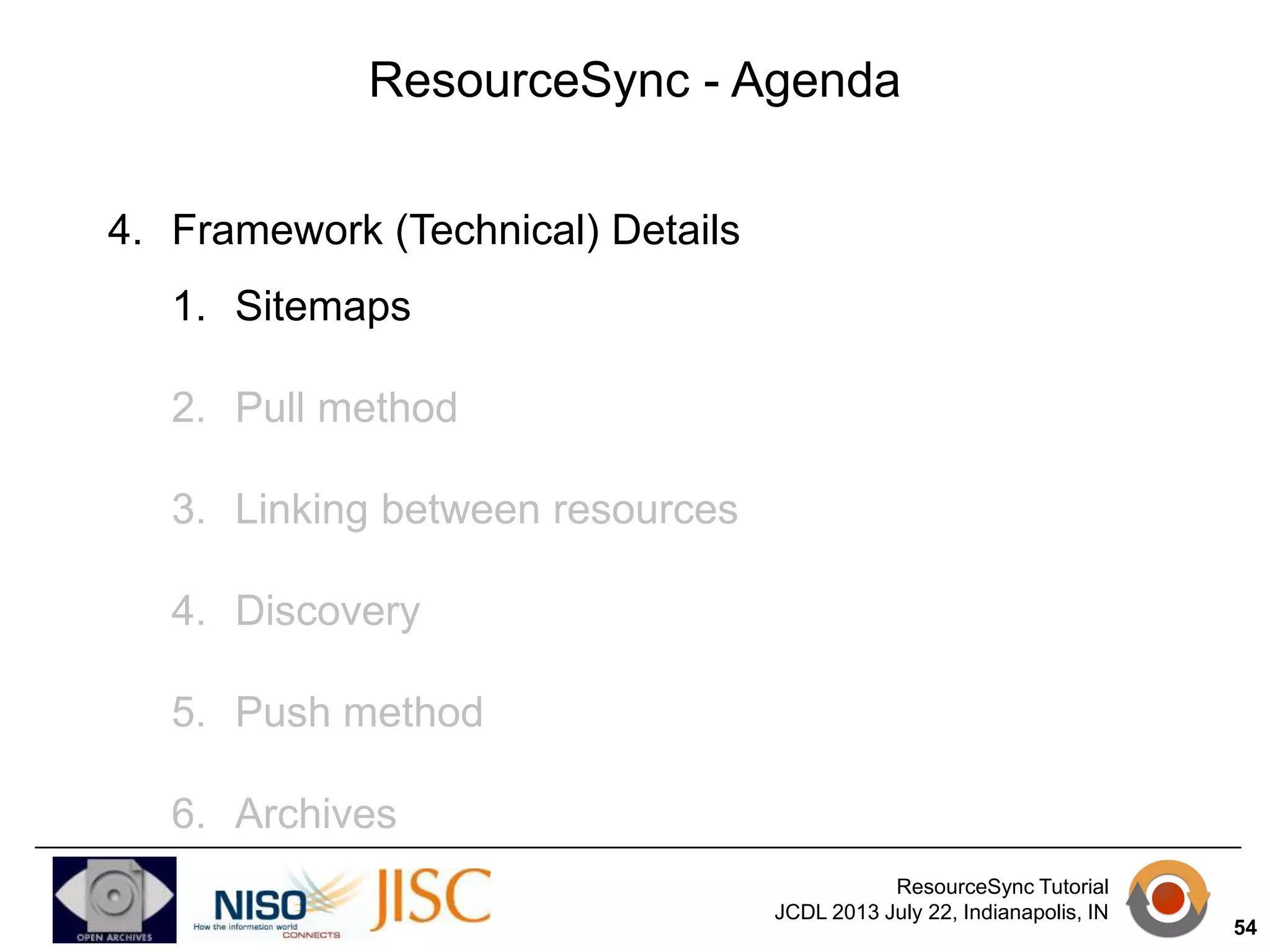 ResourceSync - Agenda

4. Framework (Technical) Details

1. Sitemaps

2. Pull method

3. Linking between resources

4. Discovery

5. Push method

6. Archives

OPEN ARCHIVES

NISO How the information world CONNECTS

JISC

ResourceSync Tutorial
JCDL 2013 July 22, Indianapolis, IN

54